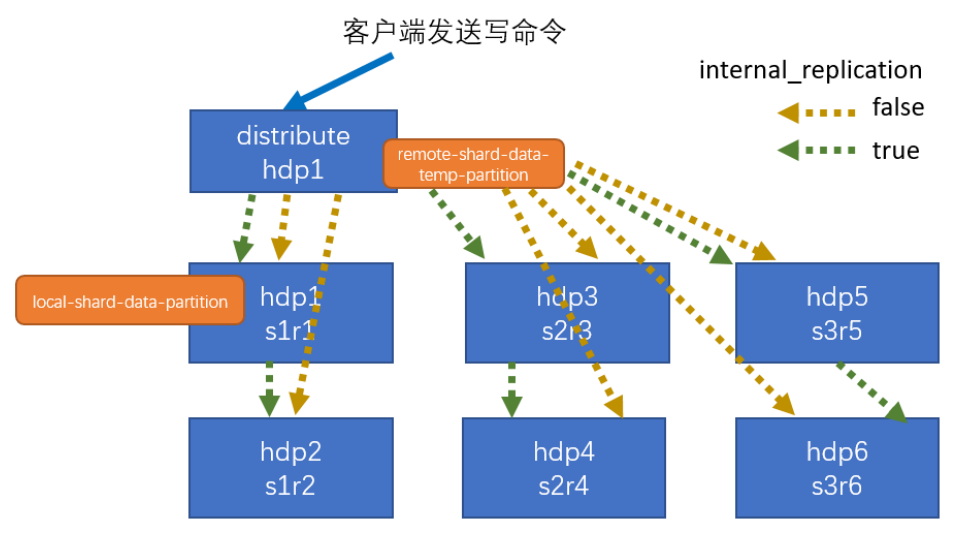 客户端发送写命令

internal_replication
false
true

distribute
hdp1

remote-shard-data-temp-partition

local-shard-data-partition

hdp1
s1r1

hdp3
s2r3

hdp5
s3r5

hdp2
s1r2

hdp4
s2r4

hdp6
s3r6